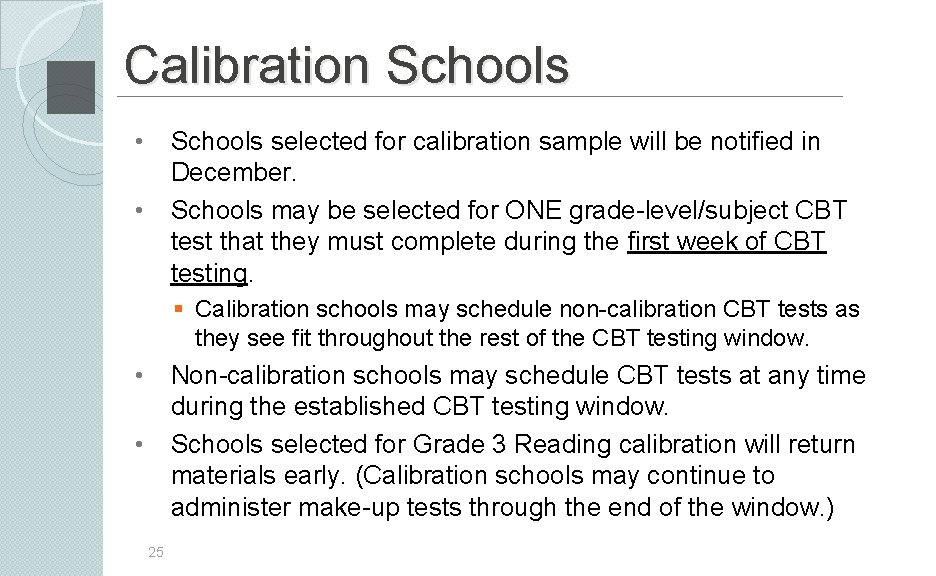 Calibration Schools

• Schools selected for calibration sample will be notified in December.

• Schools may be selected for ONE grade-level/subject CBT test that they must complete during the first week of CBT testing.

▪ Calibration schools may schedule non-calibration CBT tests as they see fit throughout the rest of the CBT testing window.

• Non-calibration schools may schedule CBT tests at any time during the established CBT testing window.

• Schools selected for Grade 3 Reading calibration will return materials early. (Calibration schools may continue to administer make-up tests through the end of the window.)

25